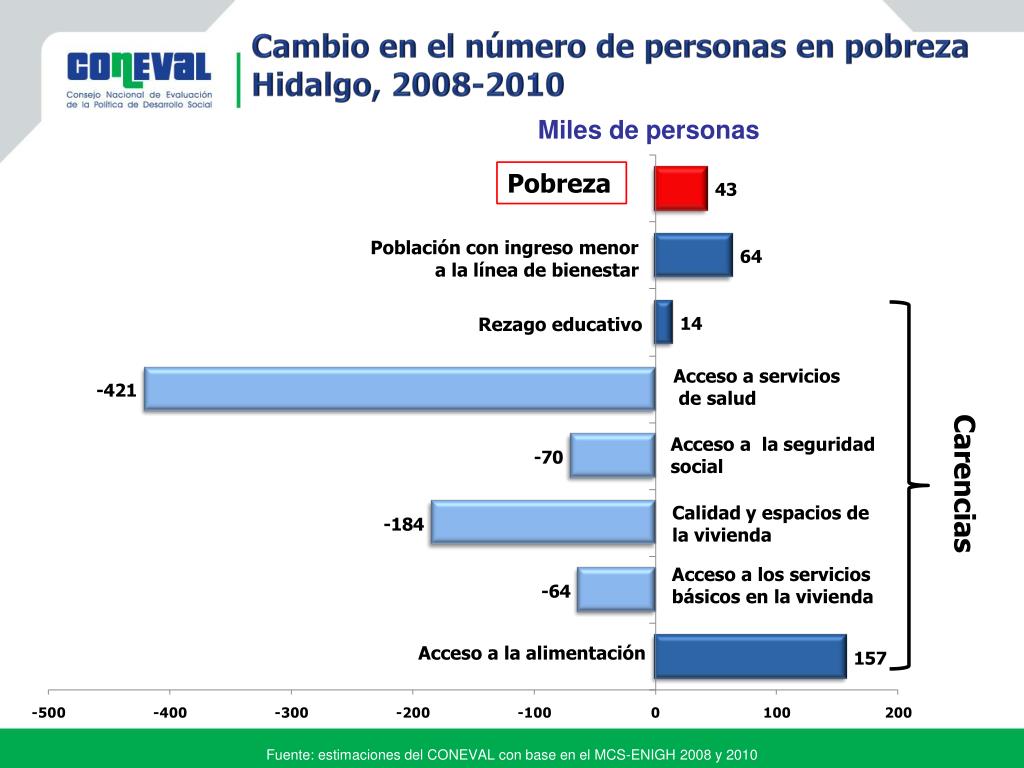 CONEVAL
Consejo Nacional de Evaluación de la Política de Desarrollo Social

Cambio en el número de personas en pobreza Hidalgo, 2008-2010

Miles de personas

Pobreza
43

Población con ingreso menor a la línea de bienestar
64

Rezago educativo
14

-421
Acceso a servicios de salud

-70
Acceso a la seguridad social

-184
Calidad y espacios de la vivienda

-64
Acceso a los servicios básicos en la vivienda

Acceso a la alimentación
157

Carencias

-500 -400 -300 -200 -100 0 100 200

Fuente: estimaciones del CONEVAL con base en el MCS-ENIGH 2008 y 2010